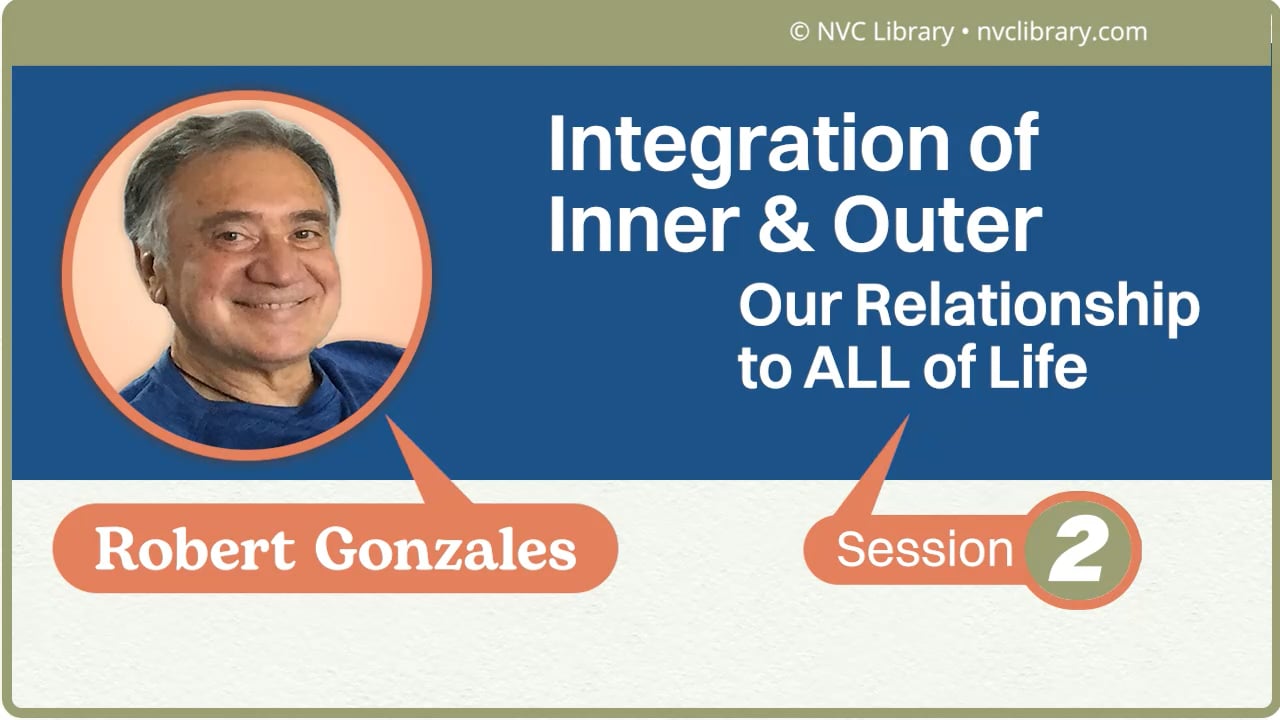 © NVC Library • nvclibrary.com

Integration of Inner & Outer

Our Relationship to ALL of Life

Robert Gonzales

Session 2